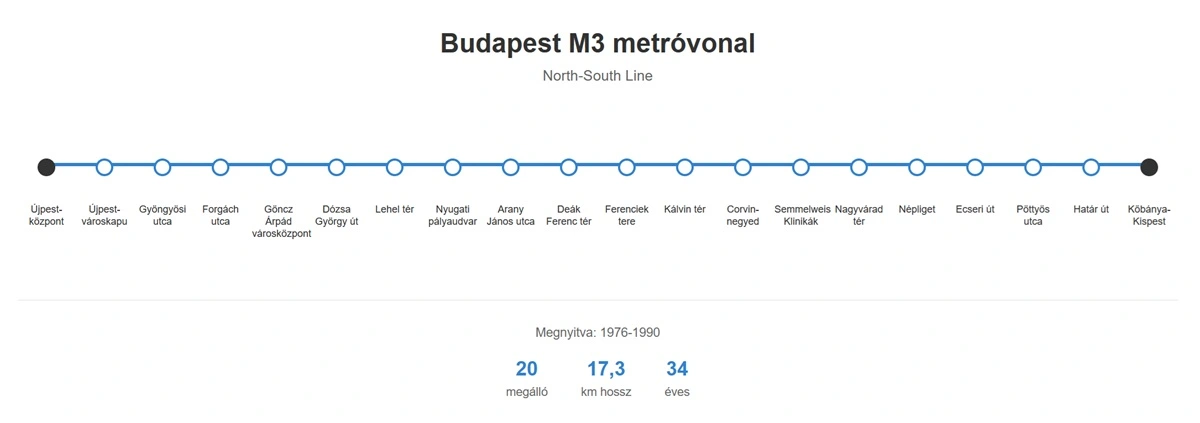 Budapest M3 metróvonal

North-South Line

Újpest-központ

Újpest-városkapu

Gyöngyösi utca

Forgách utca

Göncz Árpád városközpont

Dózsa György út

Lehel tér

Nyugati pályaudvar

Arany János utca

Deák Ferenc tér

Ferenciek tere

Kálvin tér

Corvin-negyed

Semmelweis Klinikák

Nagyvárad tér

Népliget

Ecseri út

Pöttyös utca

Határ út

Kőbánya-Kispest

Megnyitva: 1976-1990

20
megálló

17,3
km hossz

34
éves